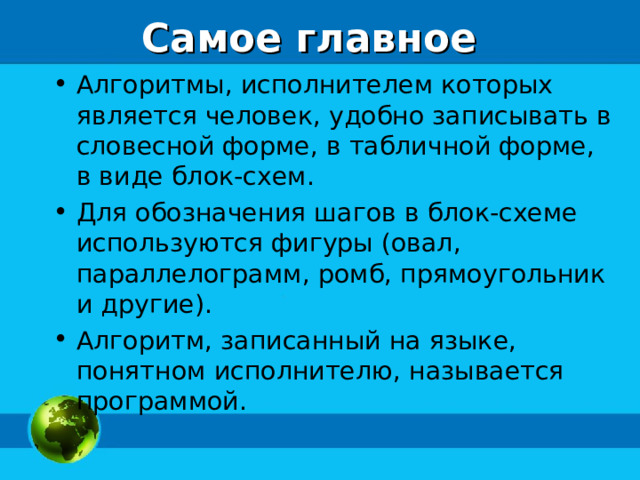 Самое главное

• Алгоритмы, исполнителем которых является человек, удобно записывать в словесной форме, в табличной форме, в виде блок-схем.

• Для обозначения шагов в блок-схеме используются фигуры (овал, параллелограмм, ромб, прямоугольник и другие).

• Алгоритм, записанный на языке, понятном исполнителю, называется программой.